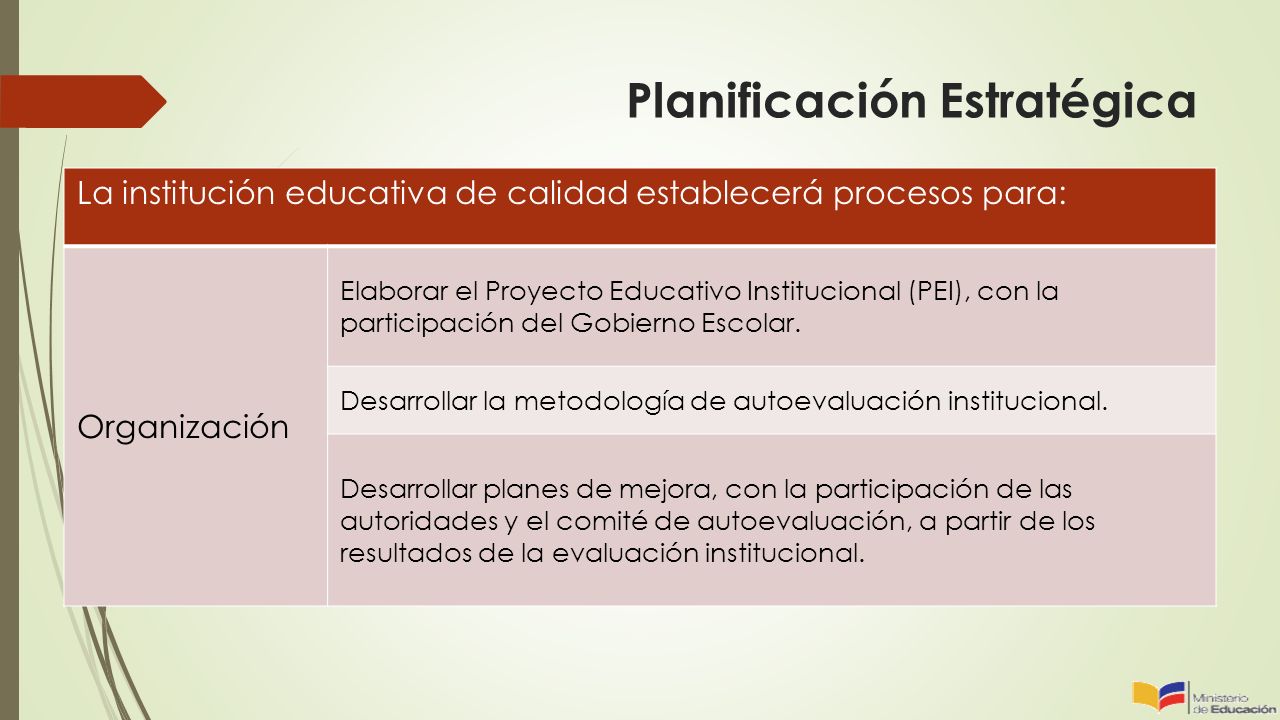 Planificación Estratégica

| La institución educativa de calidad establecerá procesos para: | |
|---|---|
| Organización | Elaborar el Proyecto Educativo Institucional (PEI), con la participación del Gobierno Escolar. |
| | Desarrollar la metodología de autoevaluación institucional. |
| | Desarrollar planes de mejora, con la participación de las autoridades y el comité de autoevaluación, a partir de los resultados de la evaluación institucional. |

Ministerio de Educación